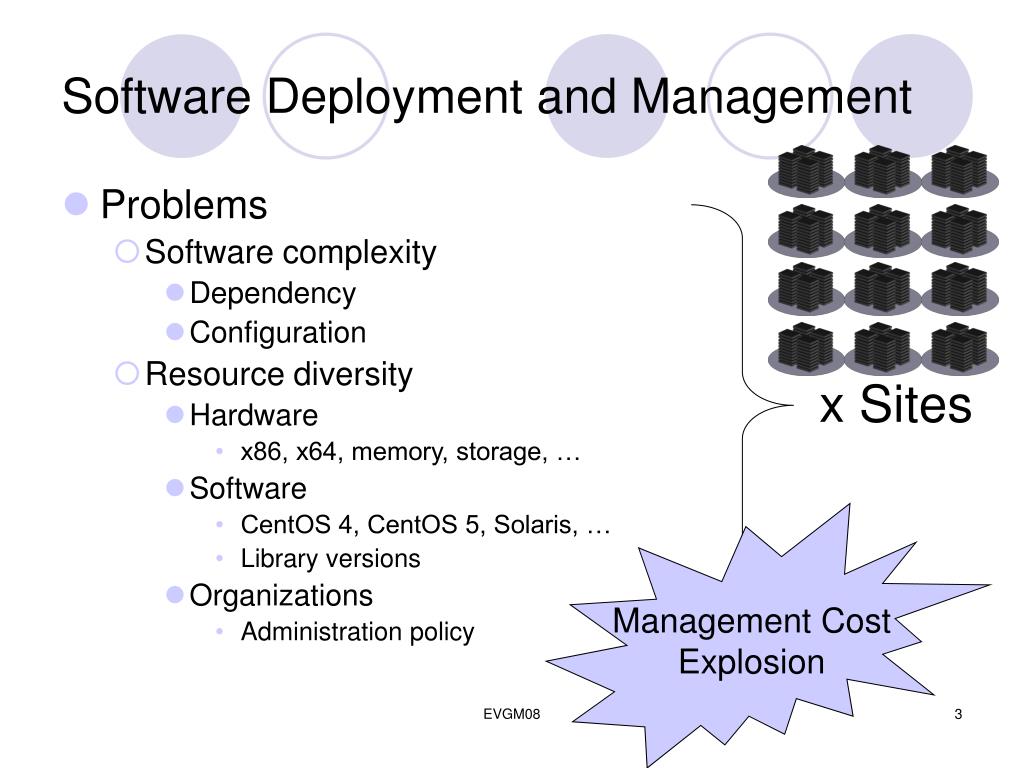 Software Deployment and Management

Problems
Software complexity
Dependency
Configuration
Resource diversity
Hardware
x86, x64, memory, storage, …
Software
CentOS 4, CentOS 5, Solaris, …
Library versions
Organizations
Administration policy

x Sites

Management Cost Explosion

EVGM08

3